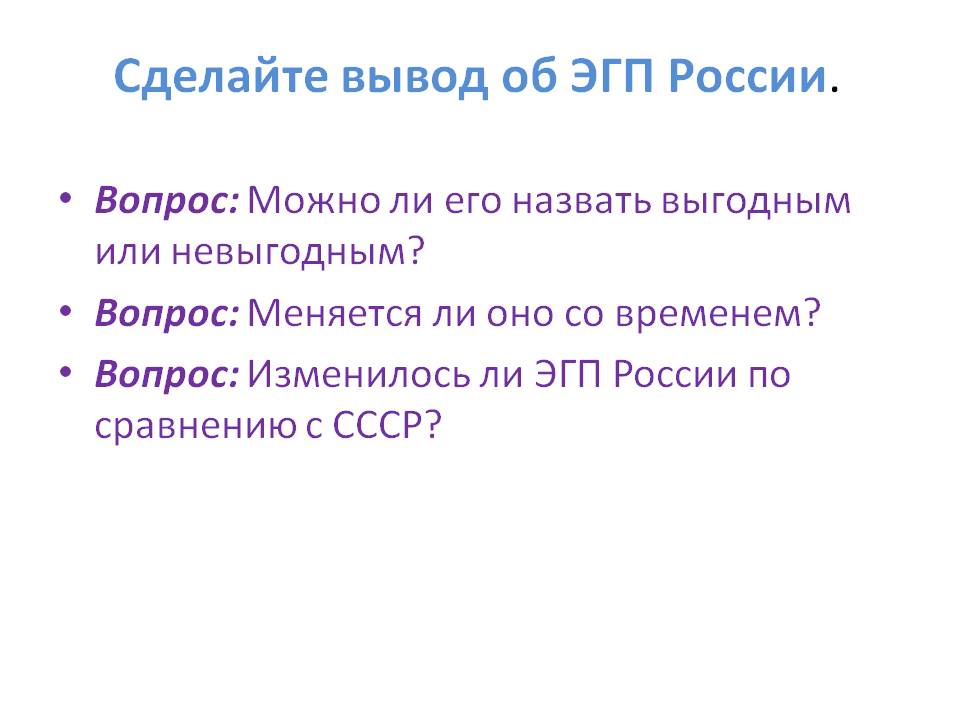 Сделайте вывод об ЭГП России.

• Вопрос: Можно ли его назвать выгодным или невыгодным?
• Вопрос: Меняется ли оно со временем?
• Вопрос: Изменилось ли ЭГП России по сравнению с СССР?